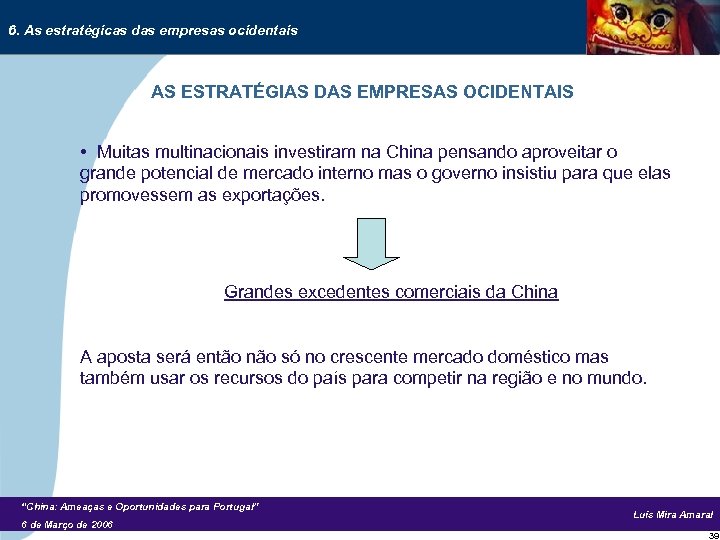 6. As estratégicas das empresas ocidentais

AS ESTRATÉGIAS DAS EMPRESAS OCIDENTAIS

• Muitas multinacionais investiram na China pensando aproveitar o grande potencial de mercado interno mas o governo insistiu para que elas promovessem as exportações.

Grandes excedentes comerciais da China

A aposta será então não só no crescente mercado doméstico mas também usar os recursos do país para competir na região e no mundo.

"China: Ameaças e Oportunidades para Portugal"
6 de Março de 2006

Luís Mira Amaral

39